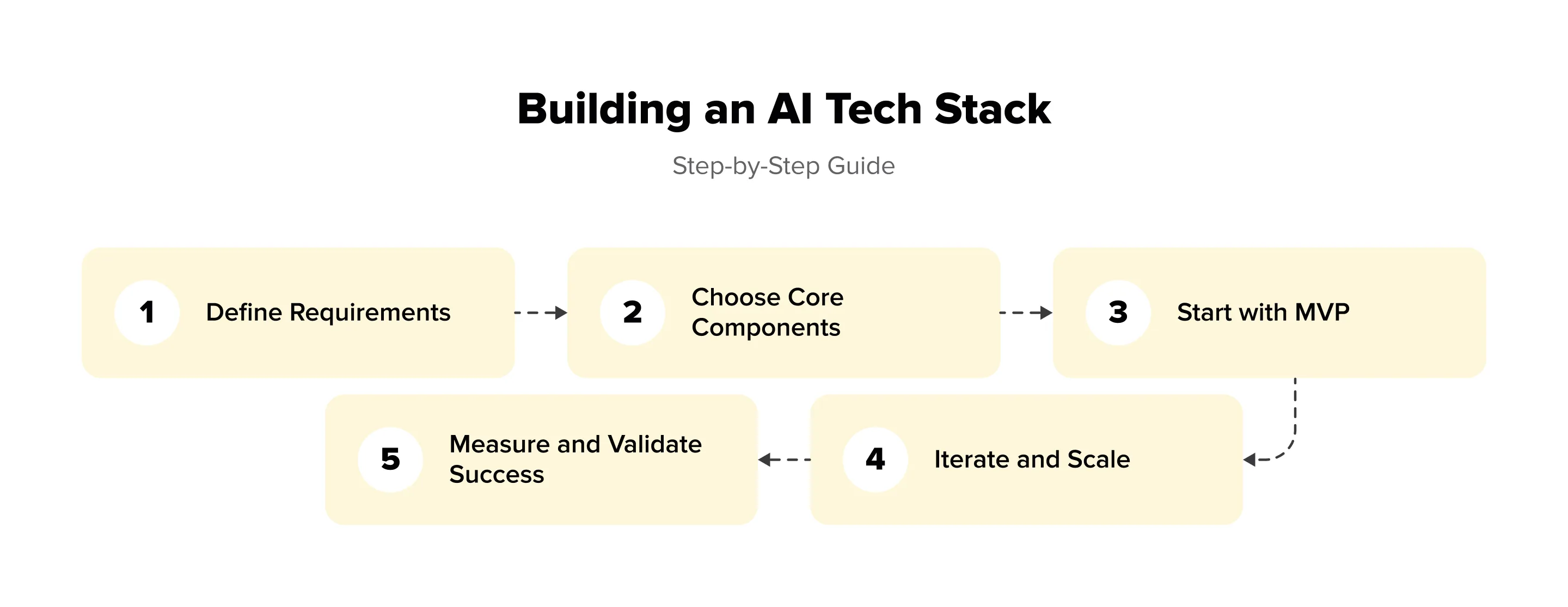 Building an AI Tech Stack

Step-by-Step Guide

1 Define Requirements

2 Choose Core Components

3 Start with MVP

4 Iterate and Scale

5 Measure and Validate Success